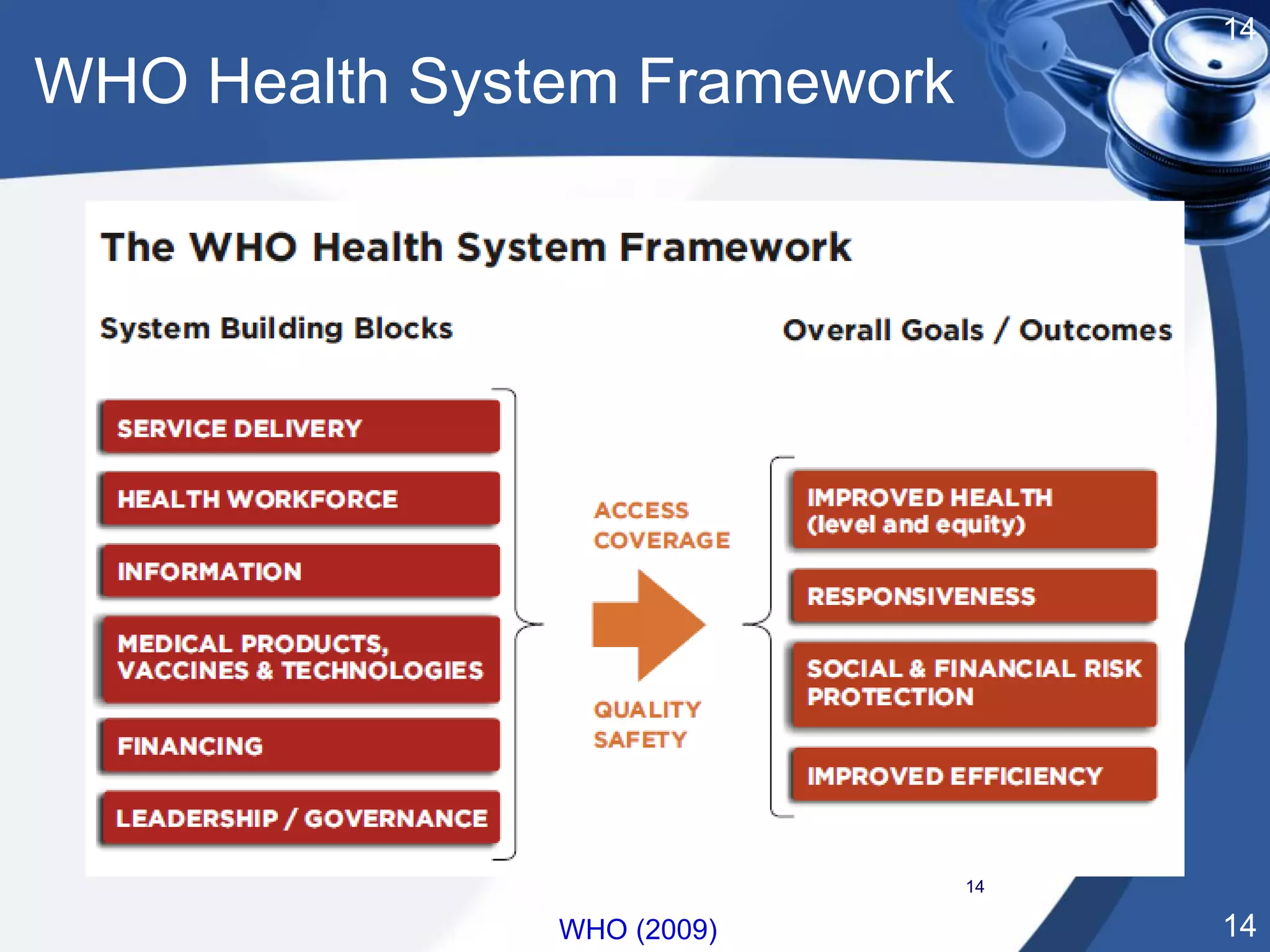 14

WHO Health System Framework

The WHO Health System Framework

System Building Blocks

Overall Goals / Outcomes

SERVICE DELIVERY

HEALTH WORKFORCE

INFORMATION

MEDICAL PRODUCTS, VACCINES & TECHNOLOGIES

FINANCING

LEADERSHIP / GOVERNANCE

ACCESS
COVERAGE

QUALITY
SAFETY

IMPROVED HEALTH (level and equity)

RESPONSIVENESS

SOCIAL & FINANCIAL RISK PROTECTION

IMPROVED EFFICIENCY

14

WHO (2009)

14